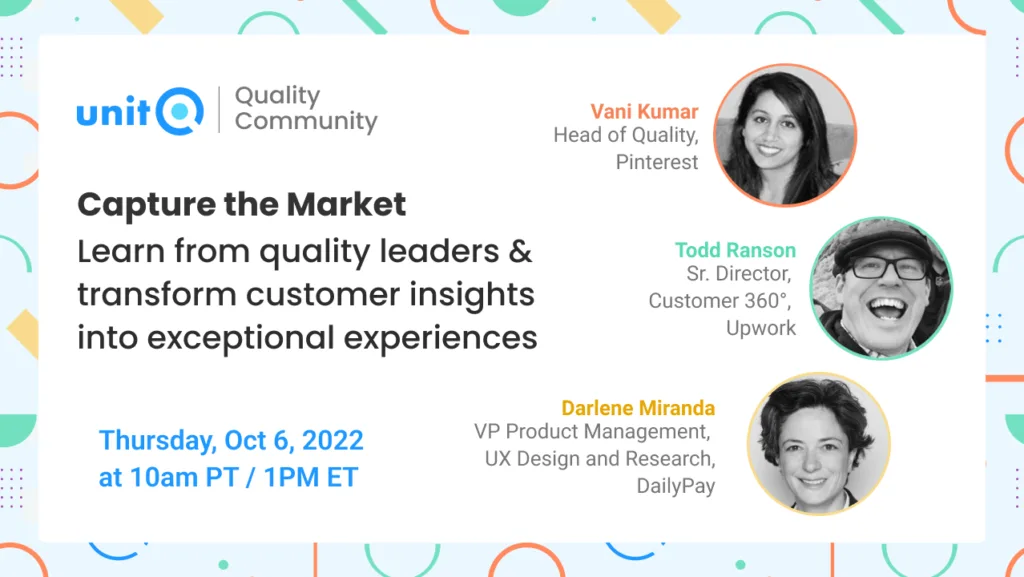 unitQ | Quality Community

Capture the Market
Learn from quality leaders & transform customer insights into exceptional experiences

Thursday, Oct 6, 2022
at 10am PT / 1PM ET

Vani Kumar
Head of Quality, Pinterest

Todd Ranson
Sr. Director, Customer 360°, Upwork

Darlene Miranda
VP Product Management, UX Design and Research, DailyPay